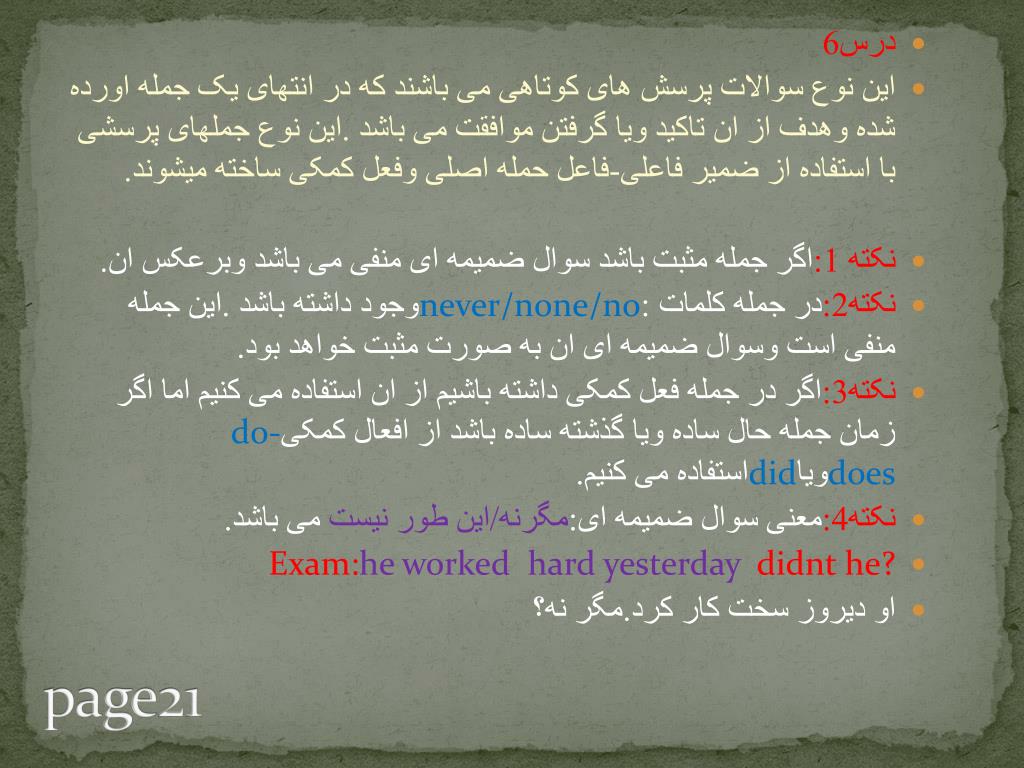 درس6

این نوع سوالات پرسش های کوتاهی می باشند که در انتهای یک جمله اورده شده وهدف از ان تاکید ویا گرفتن موافقت می باشد .این نوع جملهای پرسشی با استفاده از ضمیر فاعلی-فاعل حمله اصلی وفعل کمکی ساخته میشوند.

نکته 1:اگر جمله مثبت باشد سوال ضمیمه ای منفی می باشد وبرعکس ان.

نکته2:در جمله کلمات :never/none/noوجود داشته باشد .این جمله منفی است وسوال ضمیمه ای ان به صورت مثبت خواهد بود.

نکته3:اگر در جمله فعل کمکی داشته باشیم از ان استفاده می کنیم اما اگر زمان جمله حال ساده ویا گذشته ساده باشد از افعال کمکی-do doesویاdidاستفاده می کنیم.

نکته4:معنی سوال ضمیمه ای:مگرنه/این طور نیست می باشد.

Exam:he worked hard yesterday didnt he?

او دیروز سخت کار کرد.مگر نه؟

page21